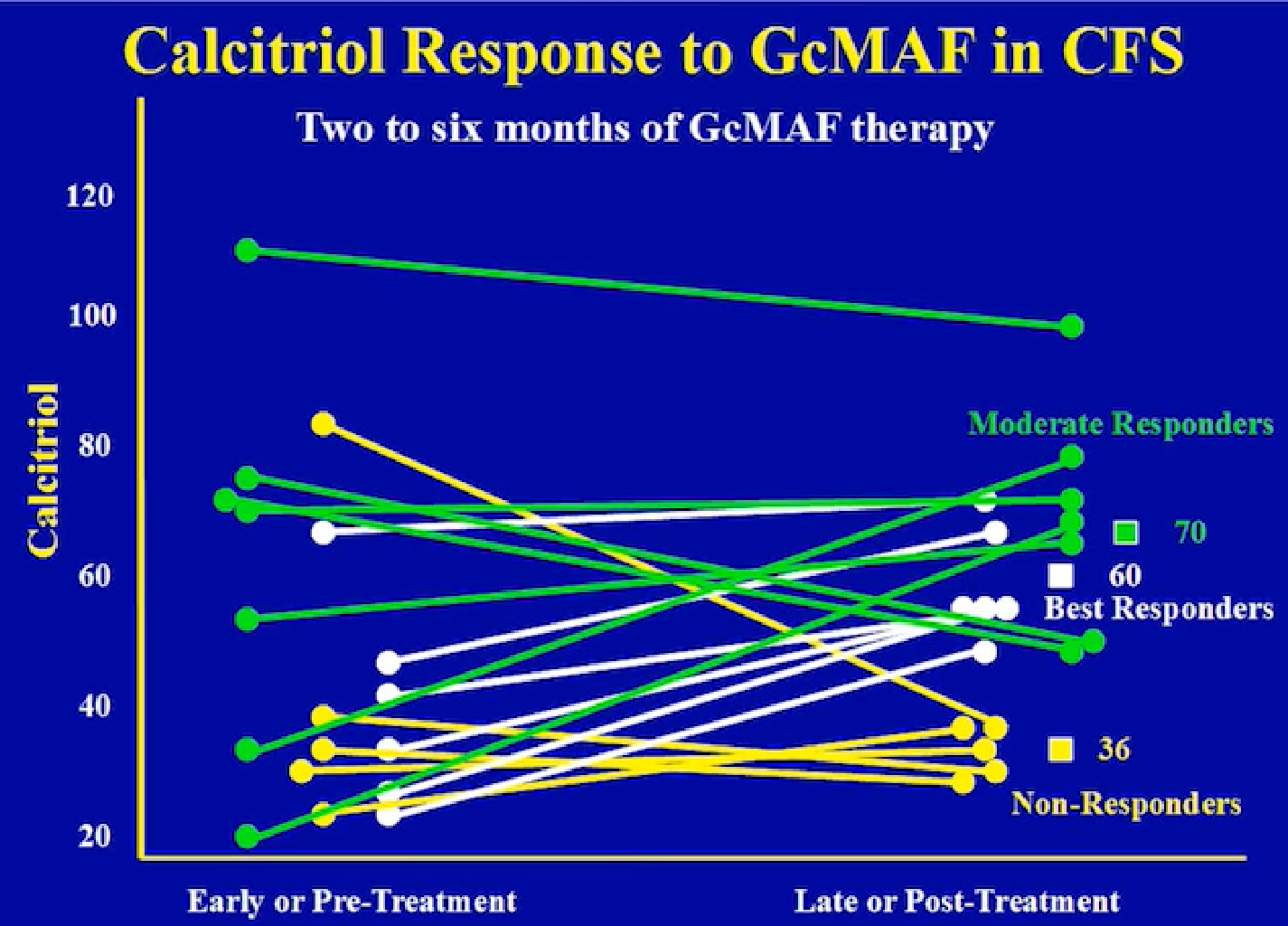 Calcitriol Response to GcMAF in CFS

Two to six months of GcMAF therapy

Calcitriol

120
100
80
60
40
20

Moderate Responders

70

60

Best Responders

36

Non-Responders

Early or Pre-Treatment

Late or Post-Treatment